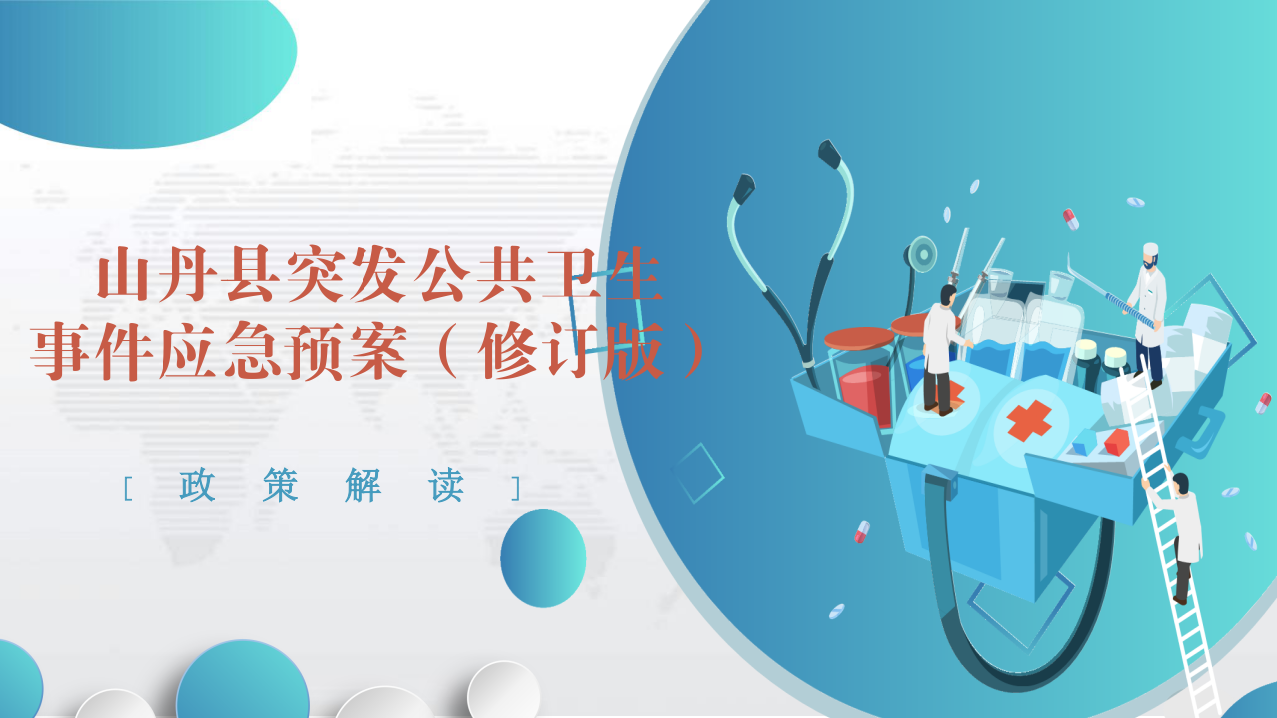 山丹县突发公共卫生事件应急预案（修订版）

[ 政 策 解 读 ]